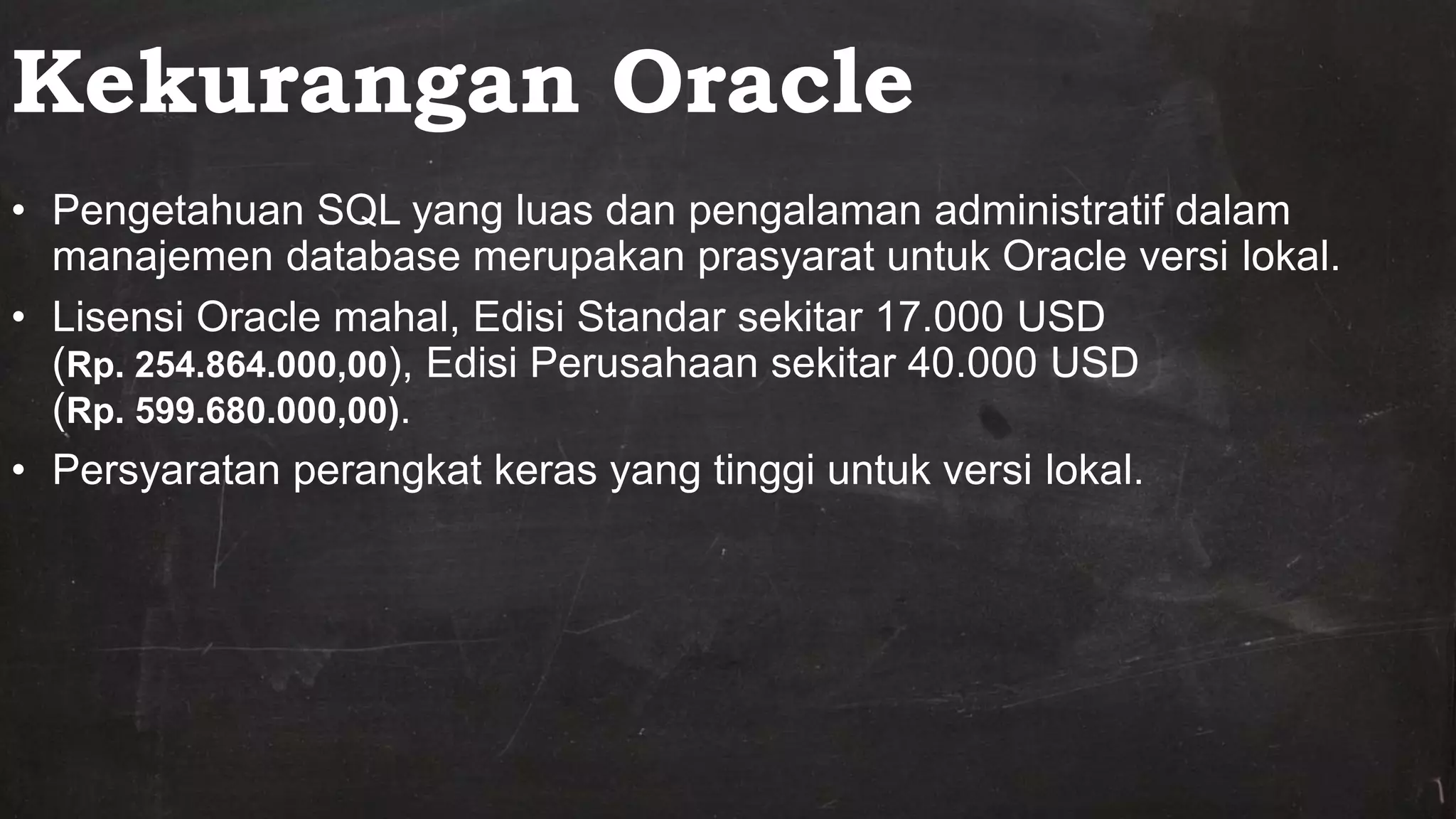 Kekurangan Oracle

• Pengetahuan SQL yang luas dan pengalaman administratif dalam manajemen database merupakan prasyarat untuk Oracle versi lokal.

• Lisensi Oracle mahal, Edisi Standar sekitar 17.000 USD (Rp. 254.864.000,00), Edisi Perusahaan sekitar 40.000 USD (Rp. 599.680.000,00).

• Persyaratan perangkat keras yang tinggi untuk versi lokal.